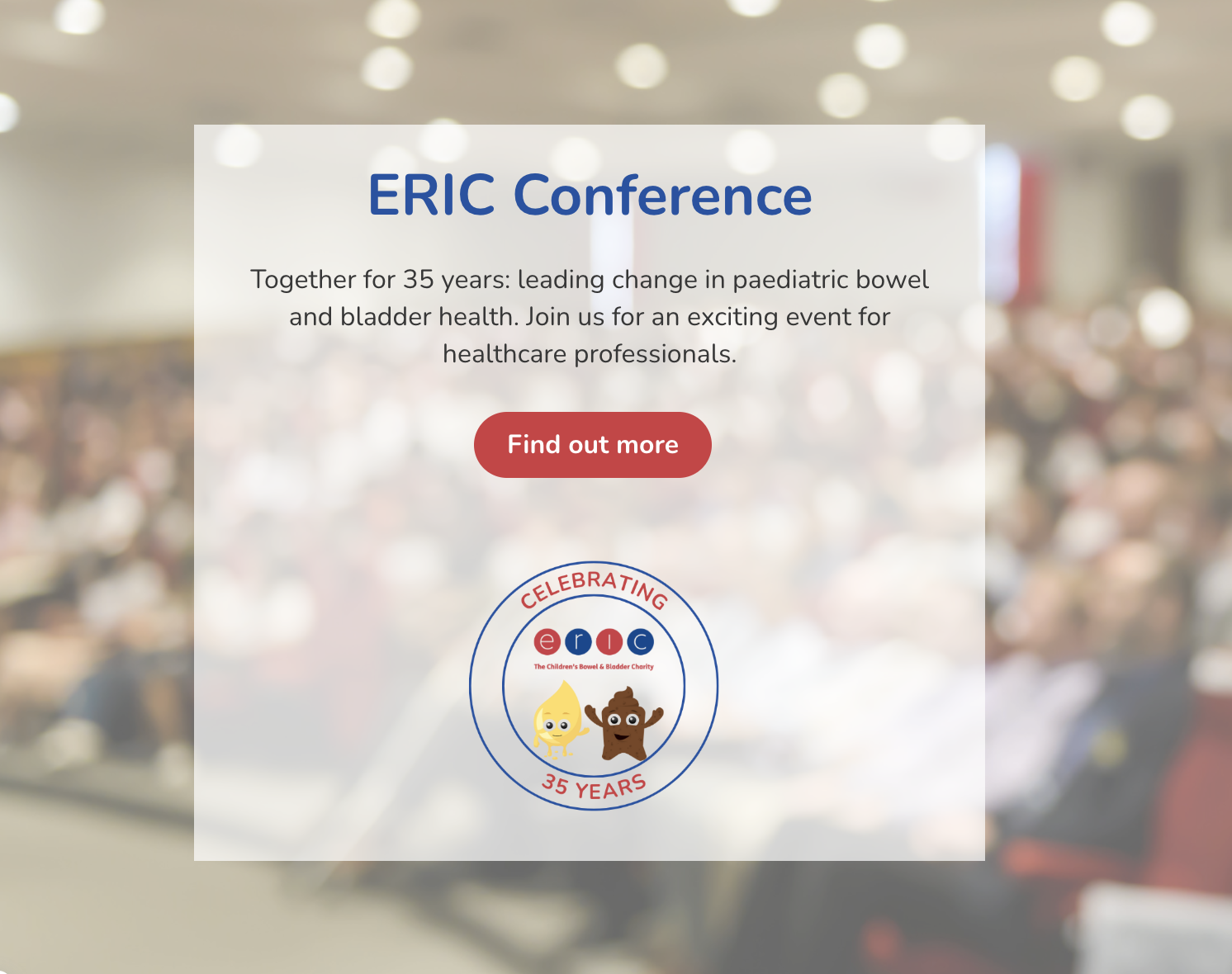 ERIC Conference

Together for 35 years: leading change in paediatric bowel and bladder health. Join us for an exciting event for healthcare professionals.

Find out more

CELEBRATING

eric

The Children's Bowel & Bladder Charity

35 YEARS